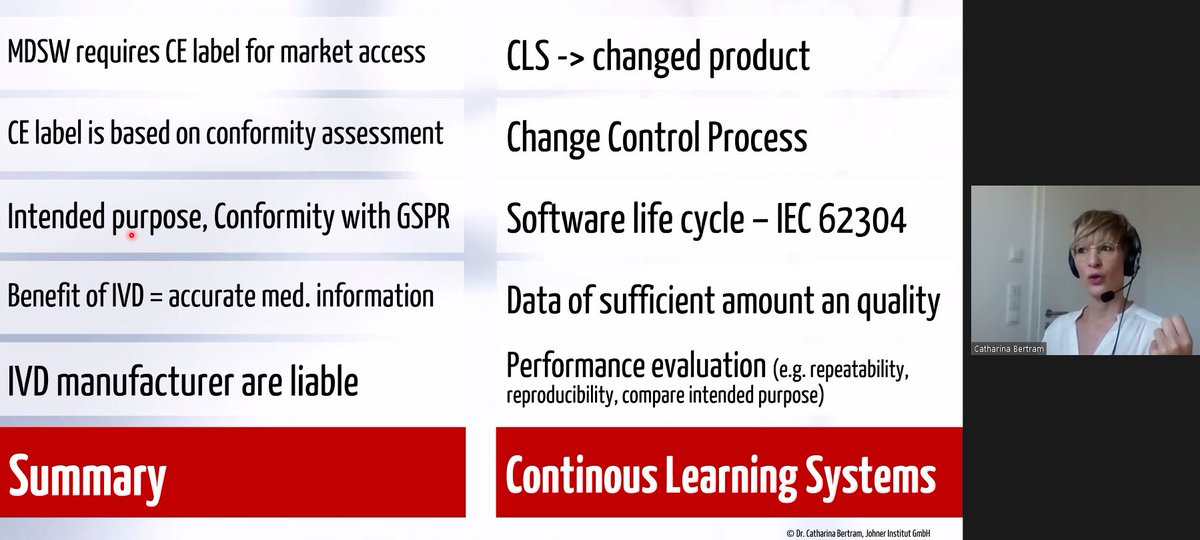 MDSW requires CE label for market access

CE label is based on conformity assessment

Intended purpose, Conformity with GSPR

Benefit of IVD = accurate med. information

IVD manufacturer are liable

Summary

CLS -> changed product

Change Control Process

Software life cycle – IEC 62304

Data of sufficient amount an quality

Performance evaluation (e.g. repeatability, reproducibility, compare intended purpose)

Continous Learning Systems

© Dr. Catharina Bertram, Johner Institut GmbH

Catharina Bertram